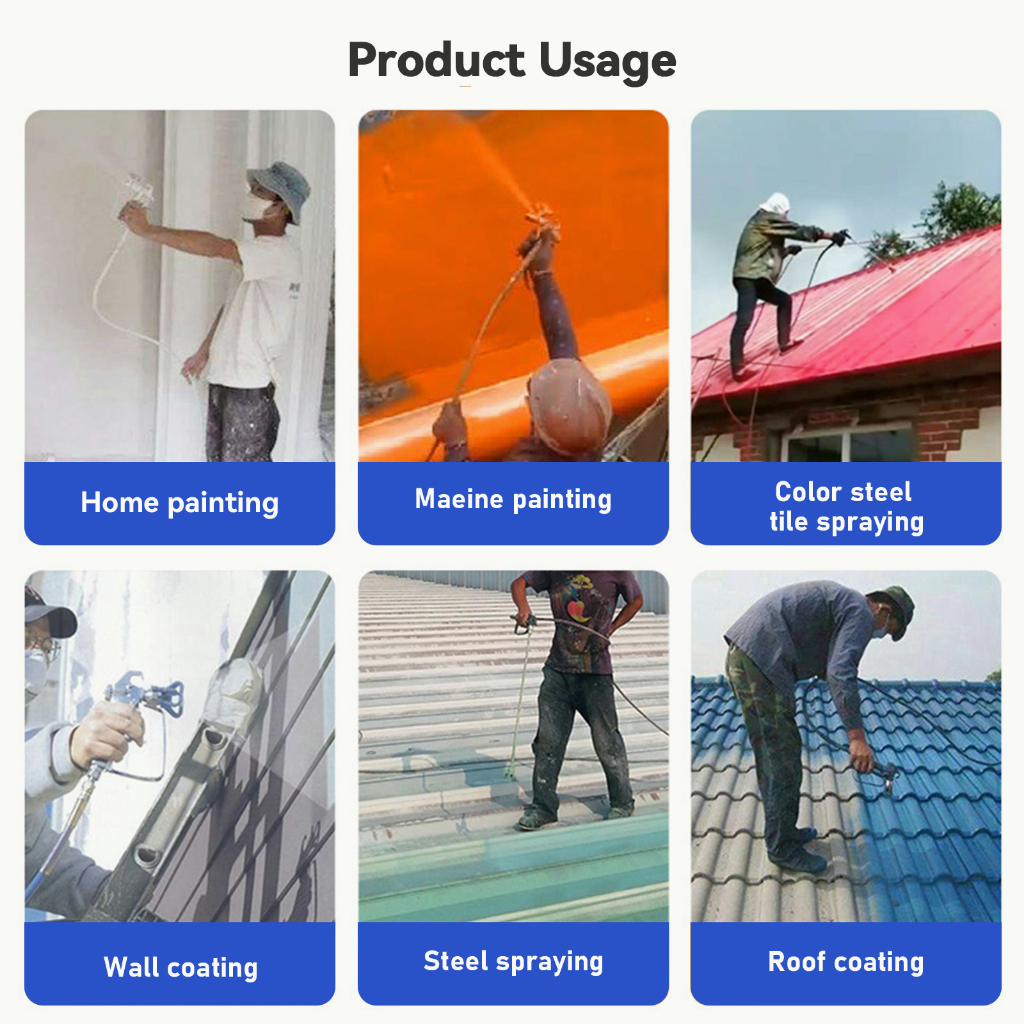 Product Usage

Home painting

Maeine painting

Color steel tile spraying

Wall coating

Steel spraying

Roof coating